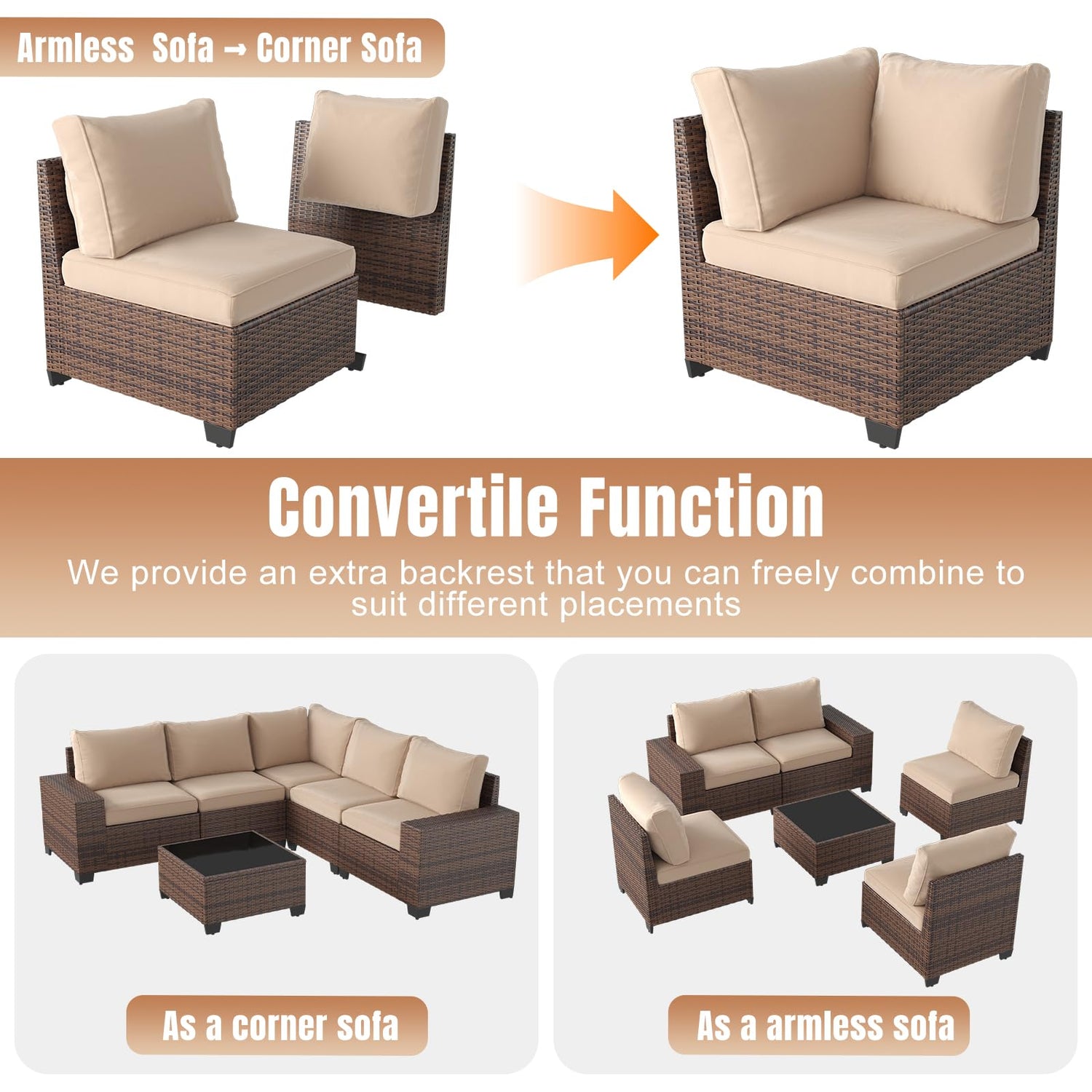 Armless Sofa → Corner Sofa

Convertile Function

We provide an extra backrest that you can freely combine to suit different placements

As a corner sofa

As a armless sofa